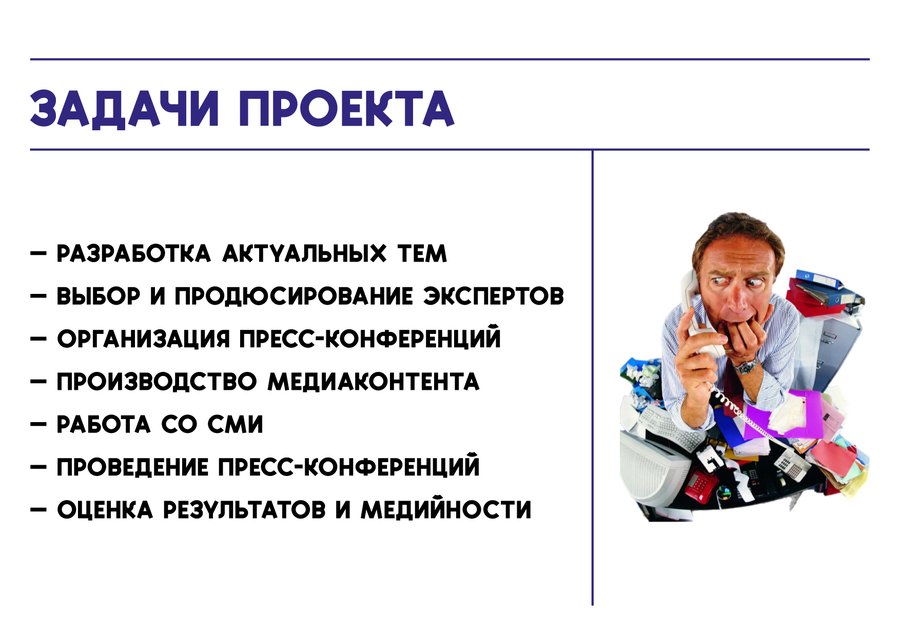 ЗАДАЧИ ПРОЕКТА

– РАЗРАБОТКА АКТУАЛЬНЫХ ТЕМ
– ВЫБОР И ПРОДЮСИРОВАНИЕ ЭКСПЕРТОВ
– ОРГАНИЗАЦИЯ ПРЕСС-КОНФЕРЕНЦИЙ
– ПРОИЗВОДСТВО МЕДИАКОНТЕНТА
– РАБОТА СО СМИ
– ПРОВЕДЕНИЕ ПРЕСС-КОНФЕРЕНЦИЙ
– ОЦЕНКА РЕЗУЛЬТАТОВ И МЕДИЙНОСТИ